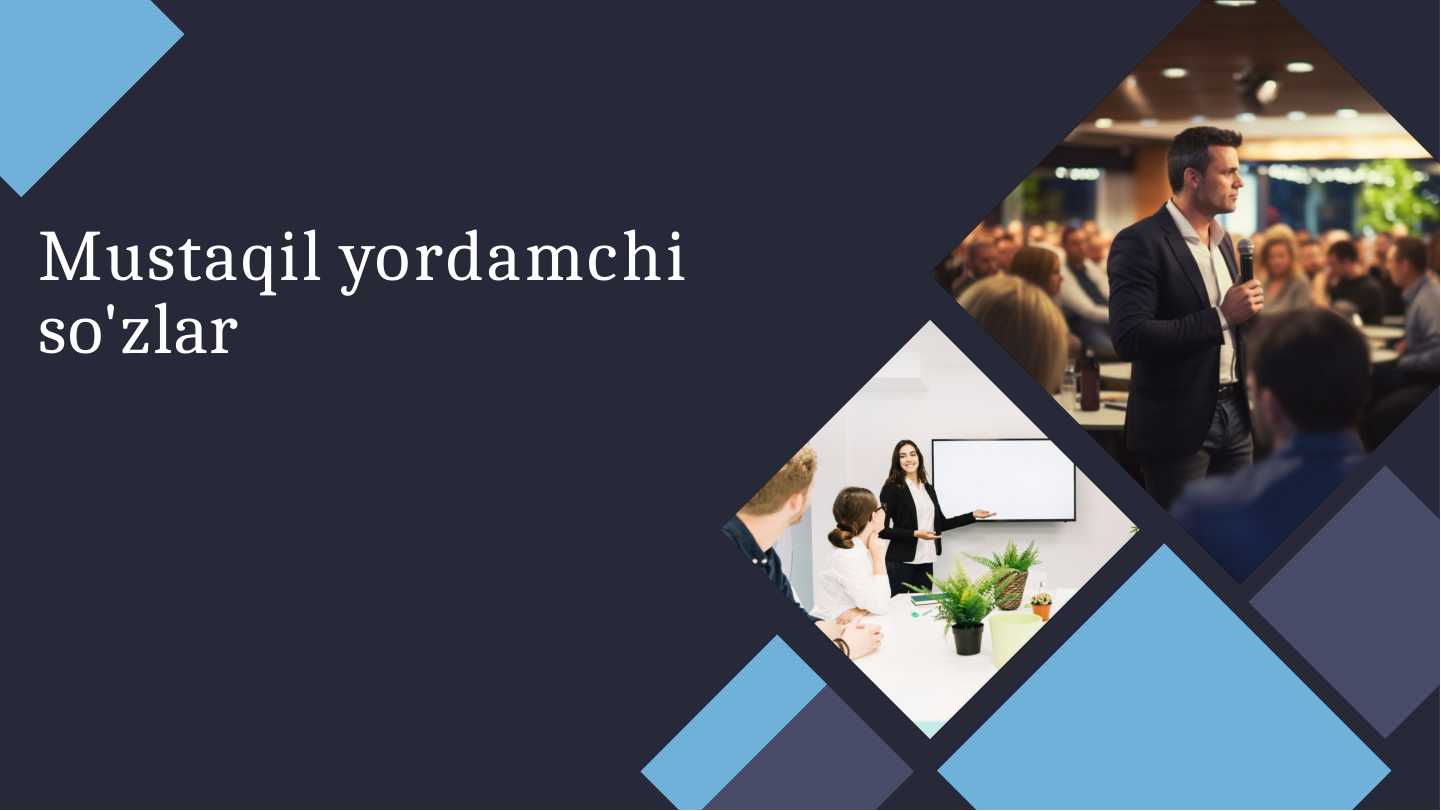 Mustaqil yordamchi so'zlar